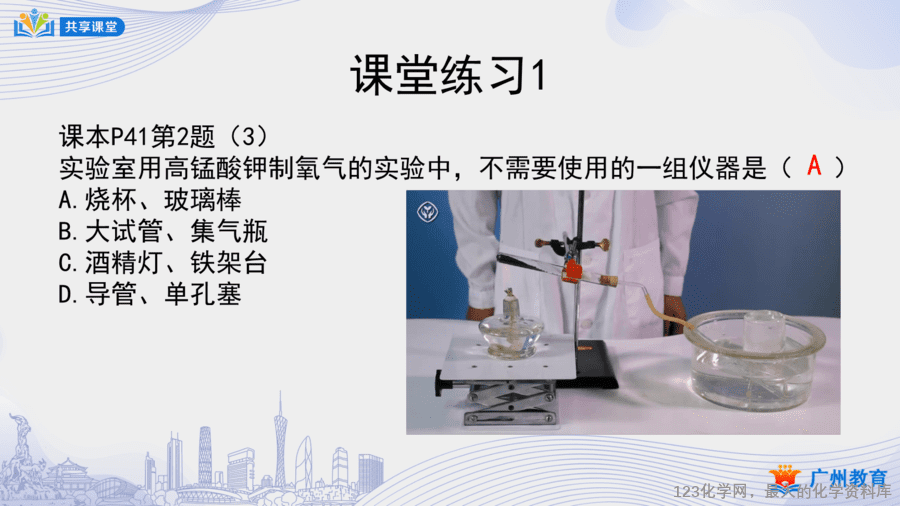 共享课堂

课堂练习1

课本P41第2题（3）
实验室用高锰酸钾制氧气的实验中，不需要使用的一组仪器是（ A ）
A.烧杯、玻璃棒
B.大试管、集气瓶
C.酒精灯、铁架台
D.导管、单孔塞

广州教育
123化学网，最大的化学资料库